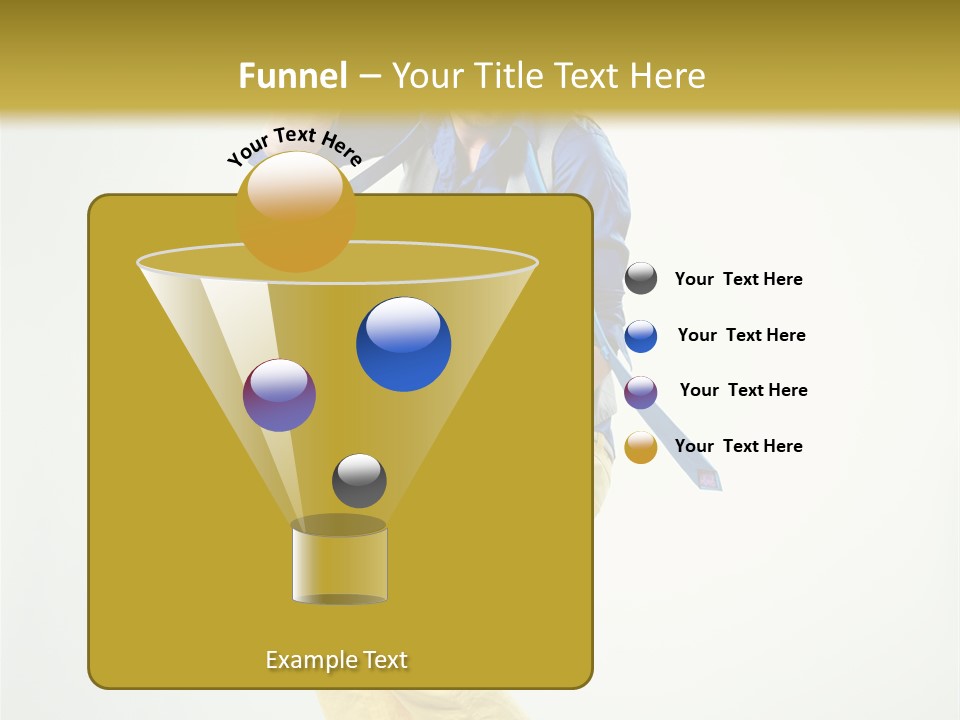 Funnel – Your Title Text Here

Your Text Here

Your Text Here

Your Text Here

Your Text Here

Your Text Here

Example Text